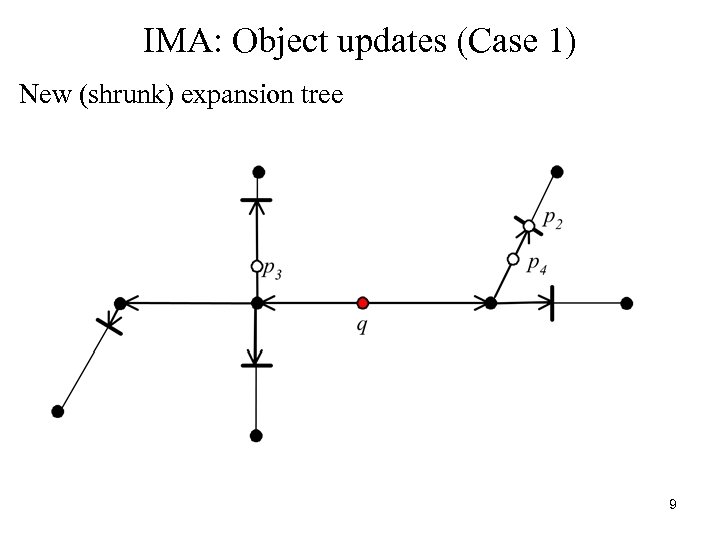 IMA: Object updates (Case 1)

New (shrunk) expansion tree

$p_2$

$p_3$

$p_4$

$q$

9